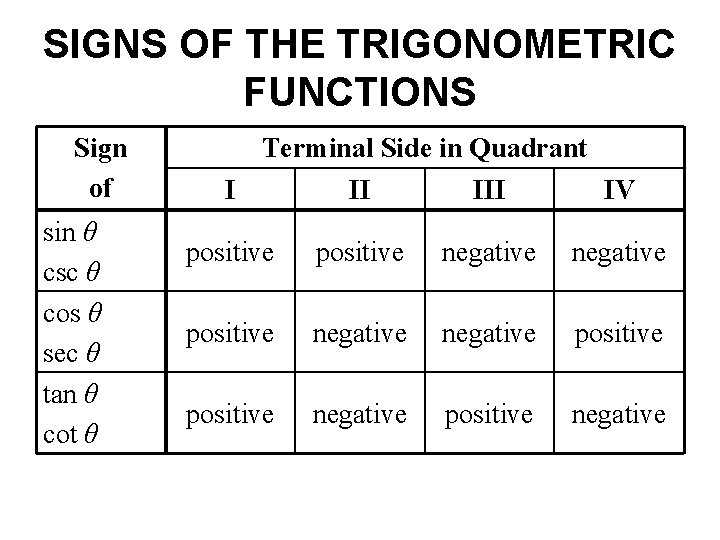 SIGNS OF THE TRIGONOMETRIC FUNCTIONS

| Sign of | Terminal Side in Quadrant | | | |
|---|---|---|---|---|
| | I | II | III | IV |
| $\sin \theta$ $\csc \theta$ | positive | positive | negative | negative |
| $\cos \theta$ $\sec \theta$ | positive | negative | negative | positive |
| $\tan \theta$ $\cot \theta$ | positive | negative | positive | negative |